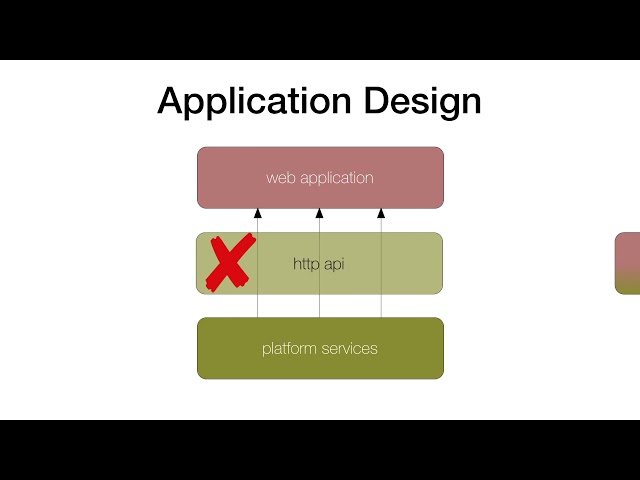 Application Design

web application

http api

platform services